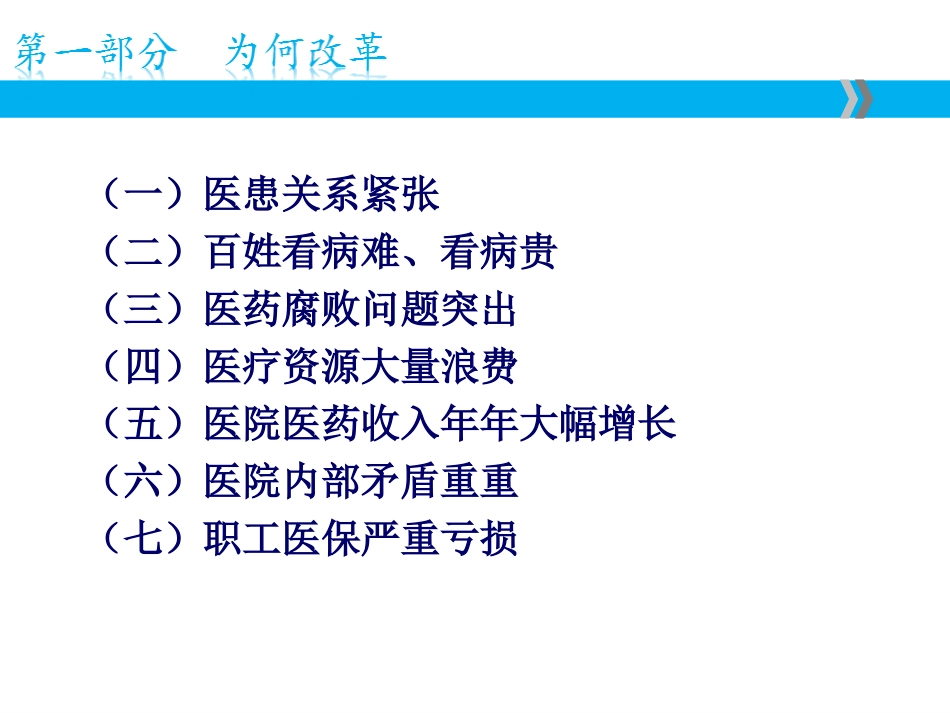 第一部分　为何改革

（一）医患关系紧张
（二）百姓看病难、看病贵
（三）医药腐败问题突出
（四）医疗资源大量浪费
（五）医院医药收入年年大幅增长
（六）医院内部矛盾重重
（七）职工医保严重亏损